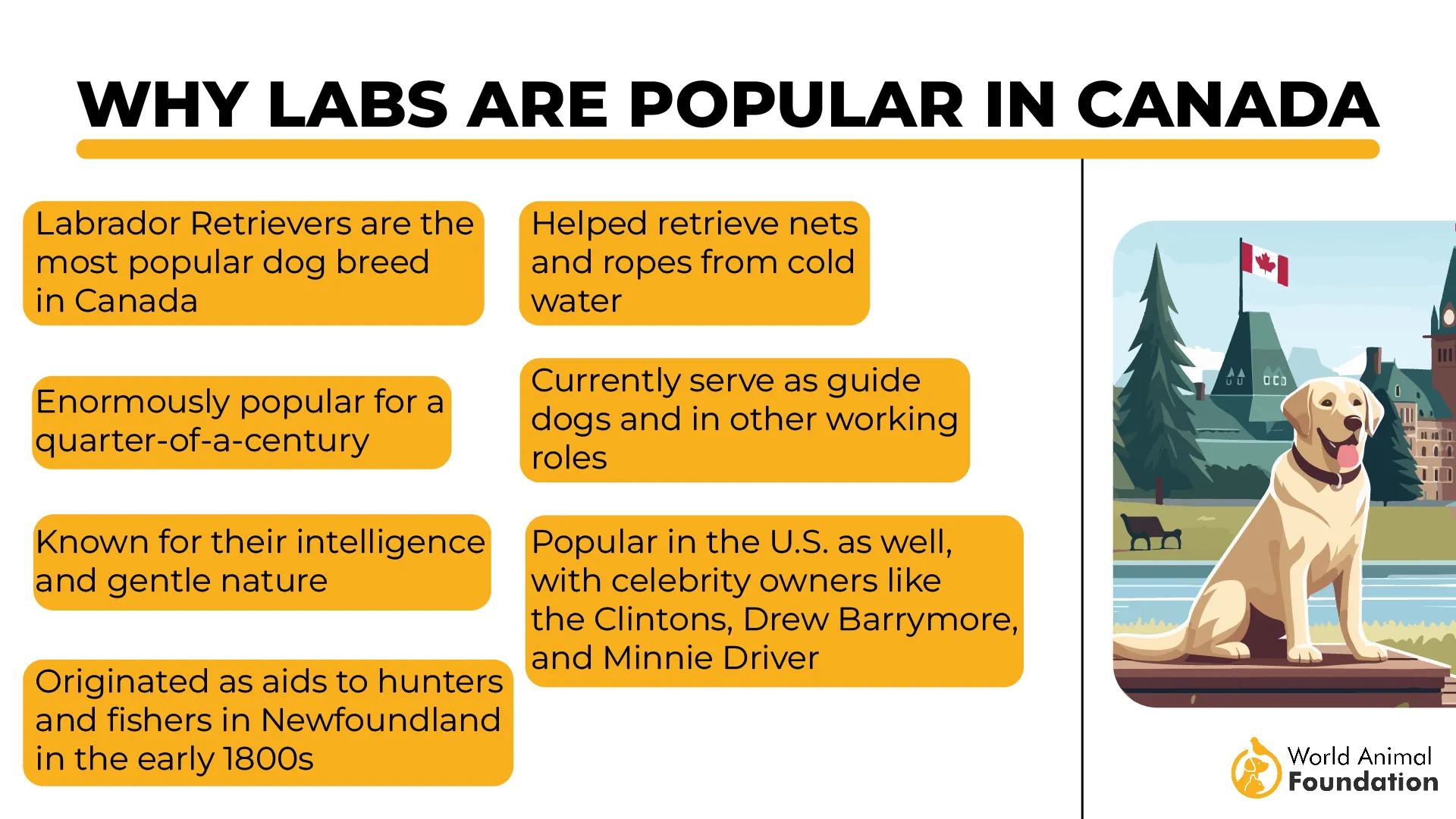 WHY LABS ARE POPULAR IN CANADA

Labrador Retrievers are the most popular dog breed in Canada

Enormously popular for a quarter-of-a-century

Known for their intelligence and gentle nature

Originated as aids to hunters and fishers in Newfoundland in the early 1800s

Helped retrieve nets and ropes from cold water

Currently serve as guide dogs and in other working roles

Popular in the U.S. as well, with celebrity owners like the Clintons, Drew Barrymore, and Minnie Driver

World Animal Foundation